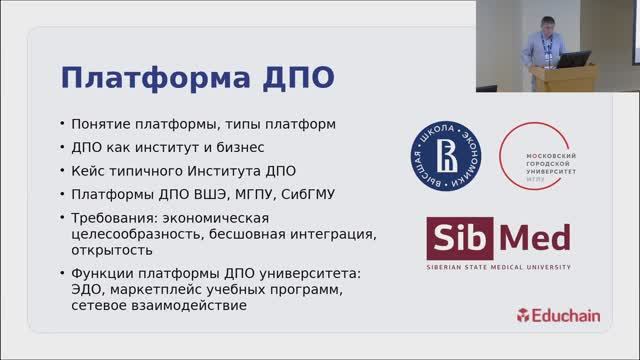 Платформа ДПО

• Понятие платформы, типы платформ
• ДПО как институт и бизнес
• Кейс типичного Института ДПО
• Платформы ДПО ВШЭ, МГПУ, СибГМУ
• Требования: экономическая целесообразность, бесшовная интеграция, открытость
• Функции платформы ДПО университета: ЭДО, маркетплейс учебных программ, сетевое взаимодействие

ВЫСШАЯ ШКОЛА ЭКОНОМИКИ

МОСКОВСКИЙ ГОРОДСКОЙ УНИВЕРСИТЕТ МГПУ

Sib Med
SIBERIAN STATE MEDICAL UNIVERSITY

Educhain